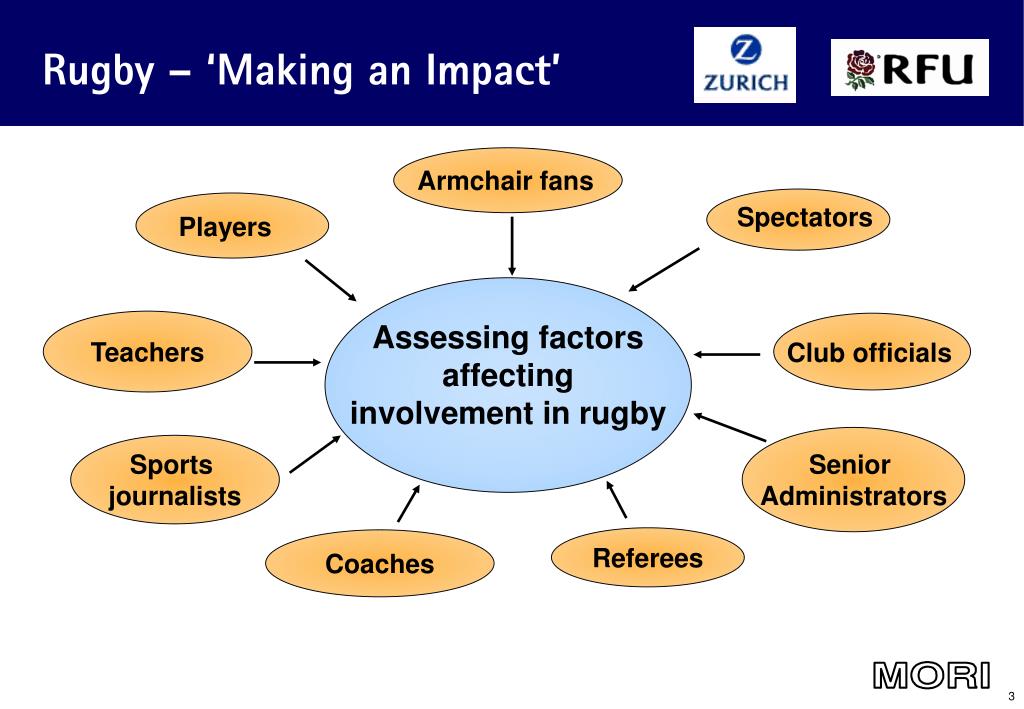 Rugby – 'Making an Impact'

ZURICH

RFU

Armchair fans

Players

Spectators

Teachers

Assessing factors affecting involvement in rugby

Club officials

Sports journalists

Senior Administrators

Coaches

Referees

MORI

3